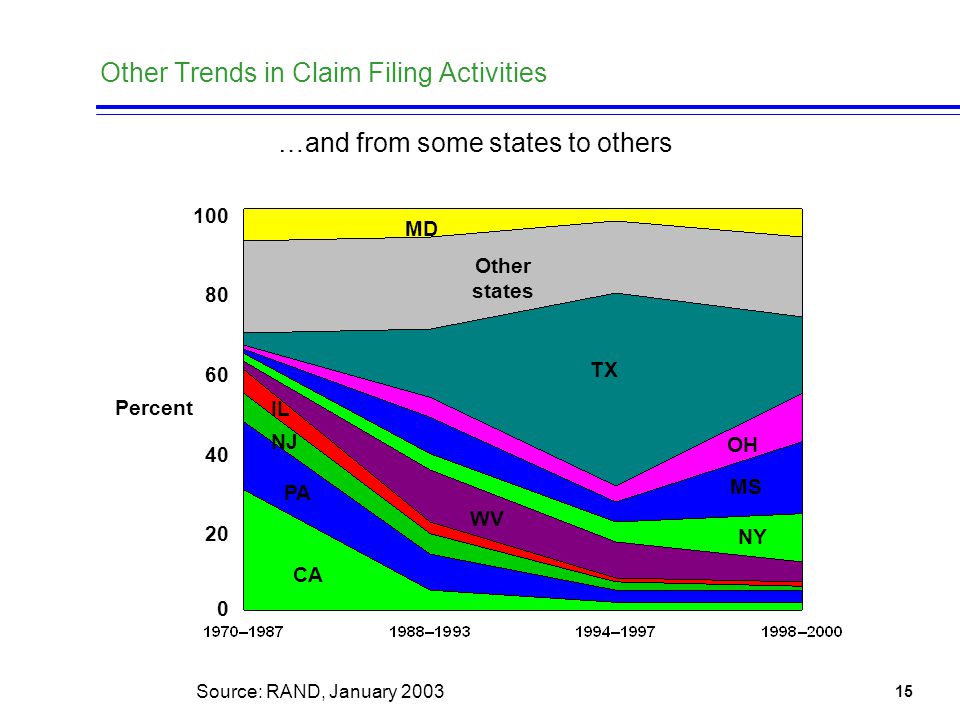 Other Trends in Claim Filing Activities

…and from some states to others

100
80
60
40
20
0

Percent

MD
Other states
TX
IL
NJ
PA
CA
WV
OH
MS
NY

1970–1987
1988–1993
1994–1997
1998–2000

Source: RAND, January 2003

15